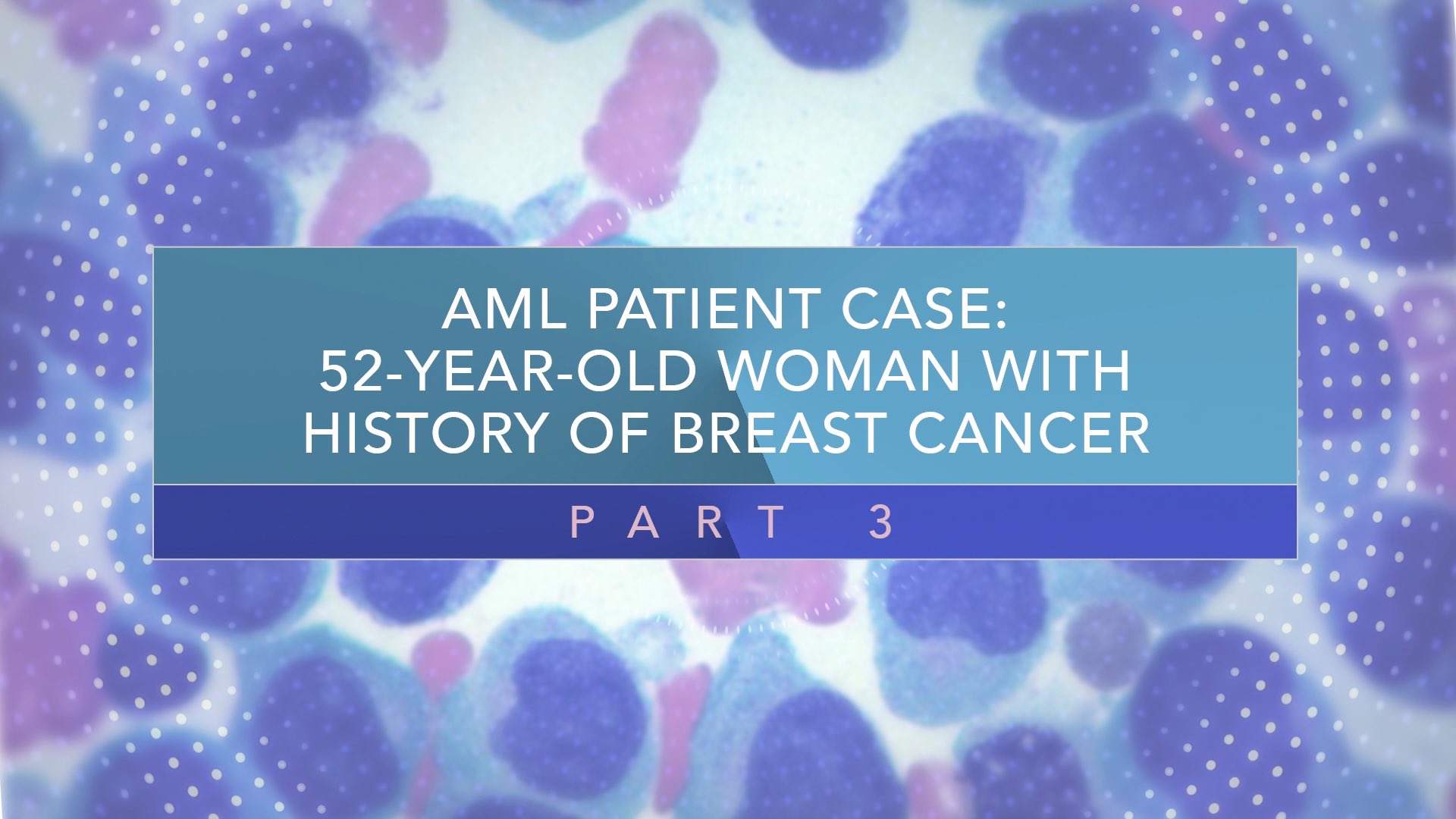 AML PATIENT CASE:
52-YEAR-OLD WOMAN WITH HISTORY OF BREAST CANCER

PART 3